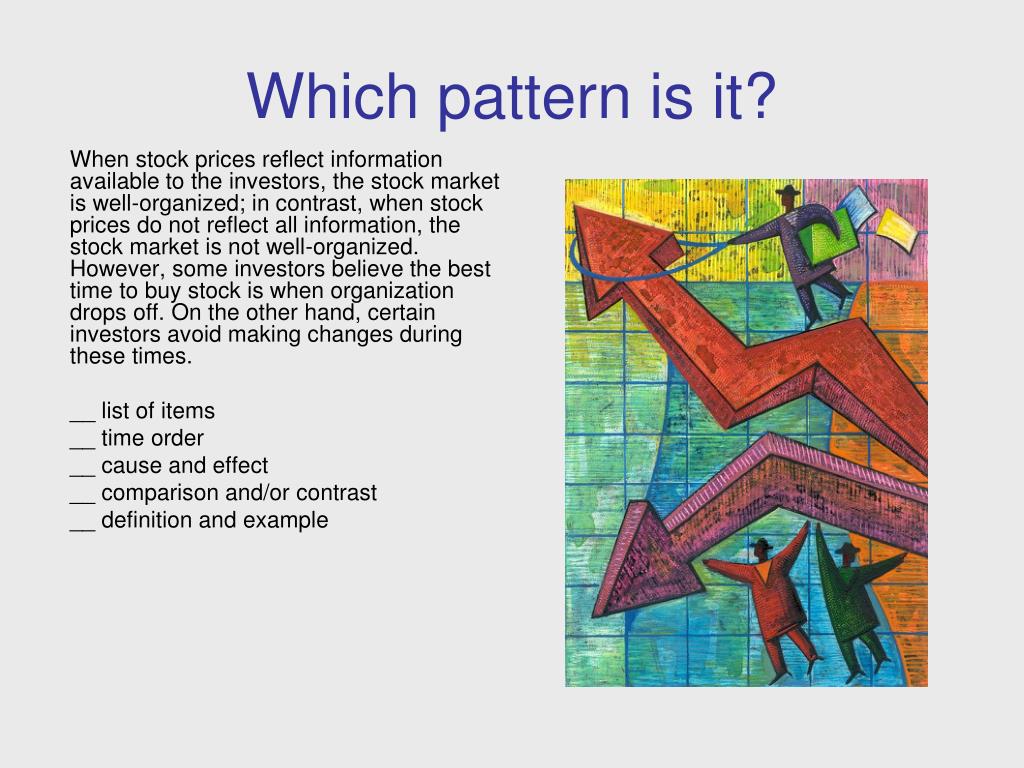 Which pattern is it?

When stock prices reflect information available to the investors, the stock market is well-organized; in contrast, when stock prices do not reflect all information, the stock market is not well-organized. However, some investors believe the best time to buy stock is when organization drops off. On the other hand, certain investors avoid making changes during these times.

__ list of items
__ time order
__ cause and effect
__ comparison and/or contrast
__ definition and example